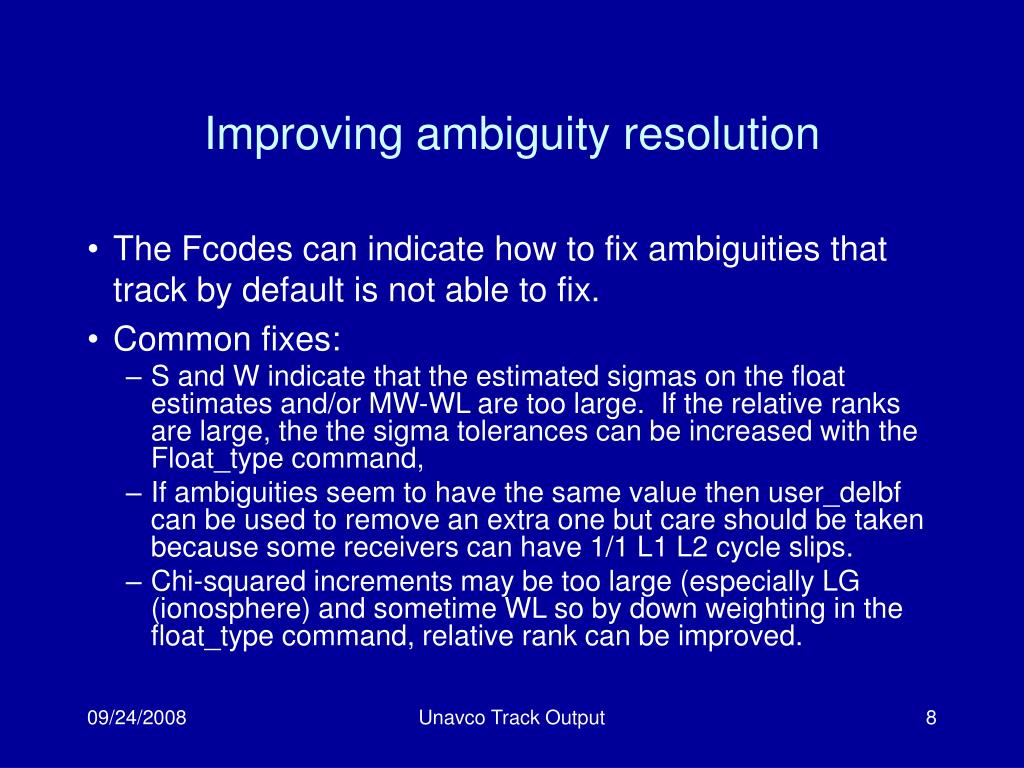 Improving ambiguity resolution

• The Fcodes can indicate how to fix ambiguities that track by default is not able to fix.
• Common fixes:
– S and W indicate that the estimated sigmas on the float estimates and/or MW-WL are too large.  If the relative ranks are large, the the sigma tolerances can be increased with the Float_type command,
– If ambiguities seem to have the same value then user_delbf can be used to remove an extra one but care should be taken because some receivers can have 1/1 L1 L2 cycle slips.
– Chi-squared increments may be too large (especially LG (ionosphere) and sometime WL so by down weighting in the float_type command, relative rank can be improved.

09/24/2008

Unavco Track Output

8